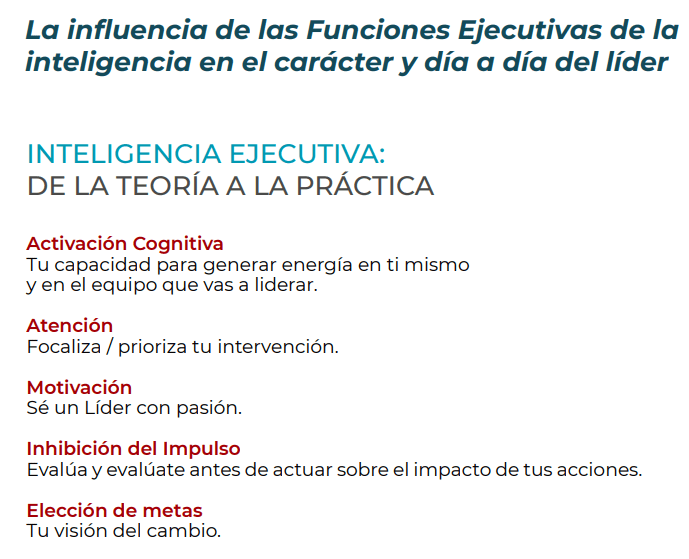 La influencia de las Funciones Ejecutivas de la inteligencia en el carácter y día a día del líder

INTELIGENCIA EJECUTIVA:
DE LA TEORÍA A LA PRÁCTICA

Activación Cognitiva
Tu capacidad para generar energía en ti mismo y en el equipo que vas a liderar.

Atención
Focaliza / prioriza tu intervención.

Motivación
Sé un Líder con pasión.

Inhibición del Impulso
Evalúa y evalúate antes de actuar sobre el impacto de tus acciones.

Elección de metas
Tu visión del cambio.